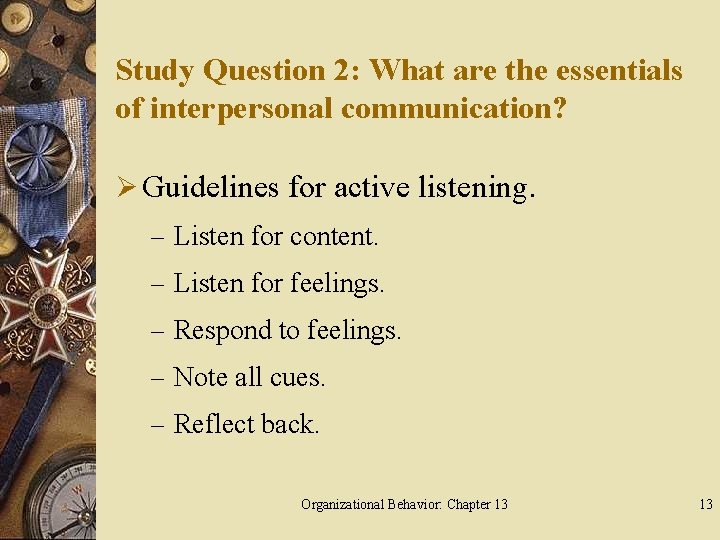 Study Question 2: What are the essentials of interpersonal communication?

➢ Guidelines for active listening.

– Listen for content.

– Listen for feelings.

– Respond to feelings.

– Note all cues.

– Reflect back.

Organizational Behavior: Chapter 13

13